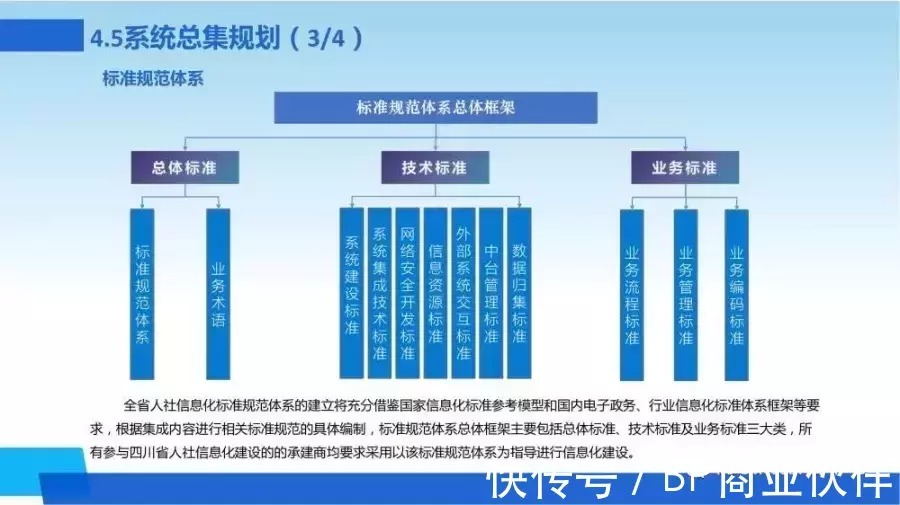 4.5系统总集规划（3/4）

标准规范体系

标准规范体系总体框架

总体标准

技术标准

业务标准

标准规范体系

业务术语

系统建设标准

系统集成技术标准

网络安全开发标准

信息资源标准

外部系统交互标准

中台管理标准

数据归集标准

业务流程标准

业务管理标准

业务编码标准

全省人社信息化标准规范体系的建立将充分借鉴国家信息化标准参考模型和国内电子政务、行业信息化标准体系框架等要求，根据集成内容进行相关标准规范的具体编制，标准规范体系总体框架主要包括总体标准、技术标准及业务标准三大类，所有参与四川省人社信息化建设的的承建商均要求采用以该标准规范体系为指导进行信息化建设。

快传号 / BP商业伙伴